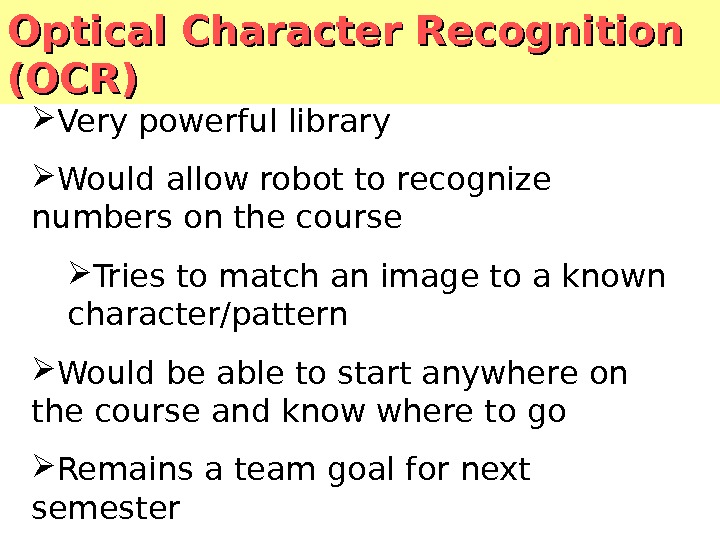 Optical Character Recognition (OCR)

➢Very powerful library

➢Would allow robot to recognize numbers on the course

➢Tries to match an image to a known character/pattern

➢Would be able to start anywhere on the course and know where to go

➢Remains a team goal for next semester